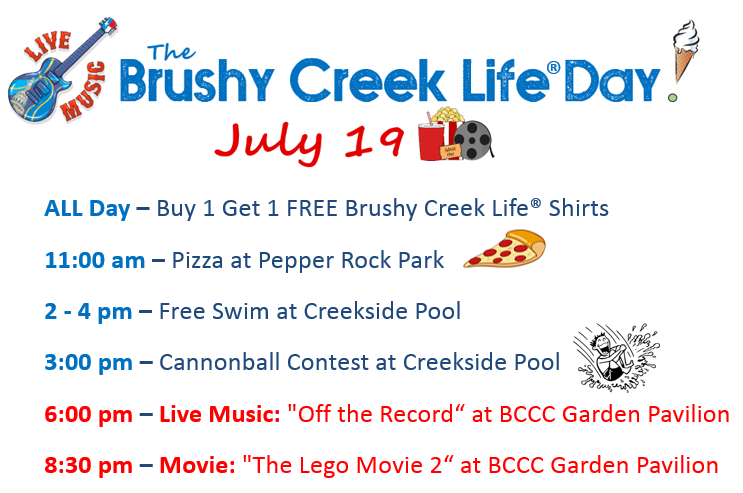 LIVE MUSIC

The Brushy Creek Life® Day!

July 19

Admit One

ALL Day – Buy 1 Get 1 FREE Brushy Creek Life® Shirts

11:00 am – Pizza at Pepper Rock Park

2 - 4 pm – Free Swim at Creekside Pool

3:00 pm – Cannonball Contest at Creekside Pool

6:00 pm – Live Music: "Off the Record“ at BCCC Garden Pavilion

8:30 pm – Movie: "The Lego Movie 2“ at BCCC Garden Pavilion